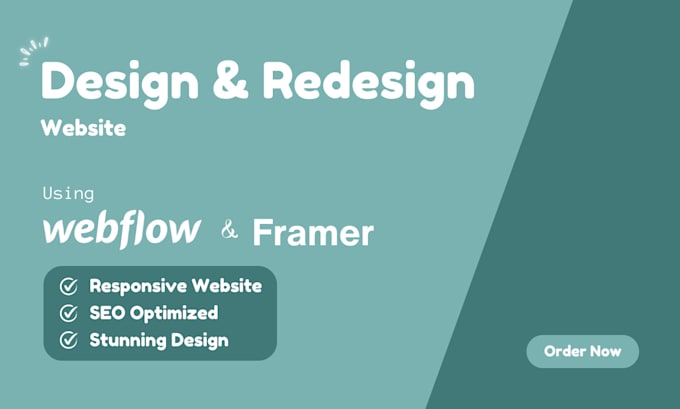 Design & Redesign
Website

Using
webflow & Framer

Responsive Website
SEO Optimized
Stunning Design

Order Now